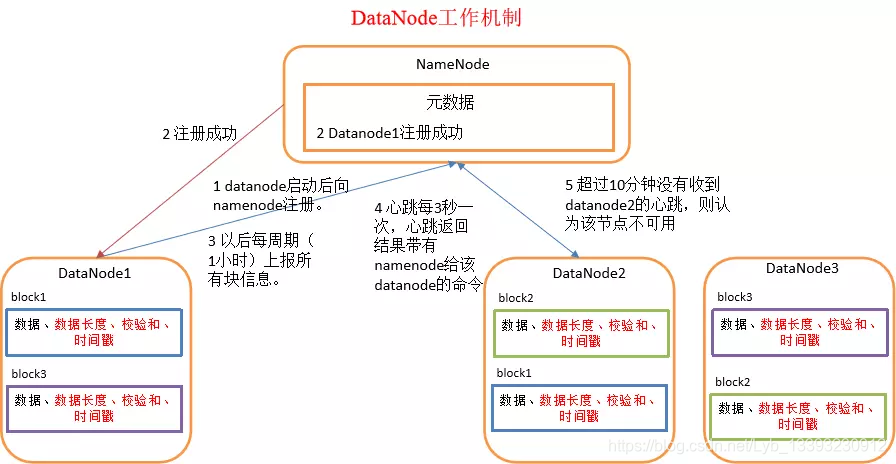 DataNode工作机制

NameNode

元数据

2 Datanode1注册成功

2 注册成功

1 datanode启动后向namenode注册。

3 以后每周期（1小时）上报所有块信息。

4 心跳每3秒一次，心跳返回结果带有namenode给该datanode的命令

5 超过10分钟没有收到datanode2的心跳，则认为该节点不可用

DataNode1

block1

数据、数据长度、校验和、时间戳

block3

数据、数据长度、校验和、时间戳

DataNode2

block2

数据、数据长度、校验和、时间戳

block1

数据、数据长度、校验和、时间戳

DataNode3

block3

数据、数据长度、校验和、时间戳

block2

数据、数据长度、校验和、时间戳

https://blog.csdn.net/Lyb_13393230912